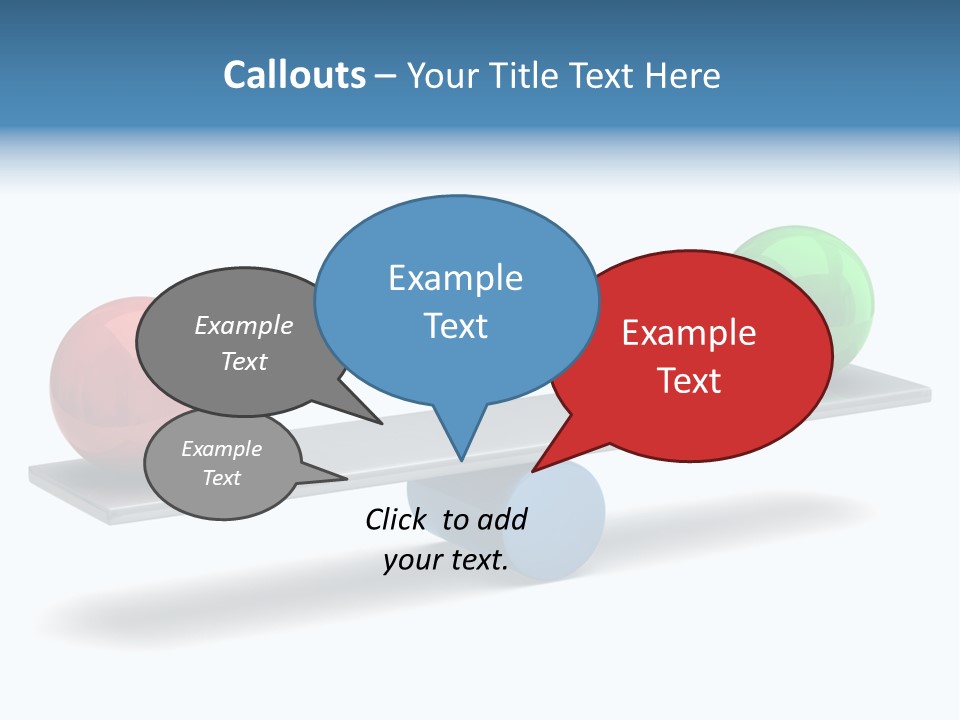 Callouts – Your Title Text Here

Example Text

Example Text

Example Text

Example Text

Click to add your text.